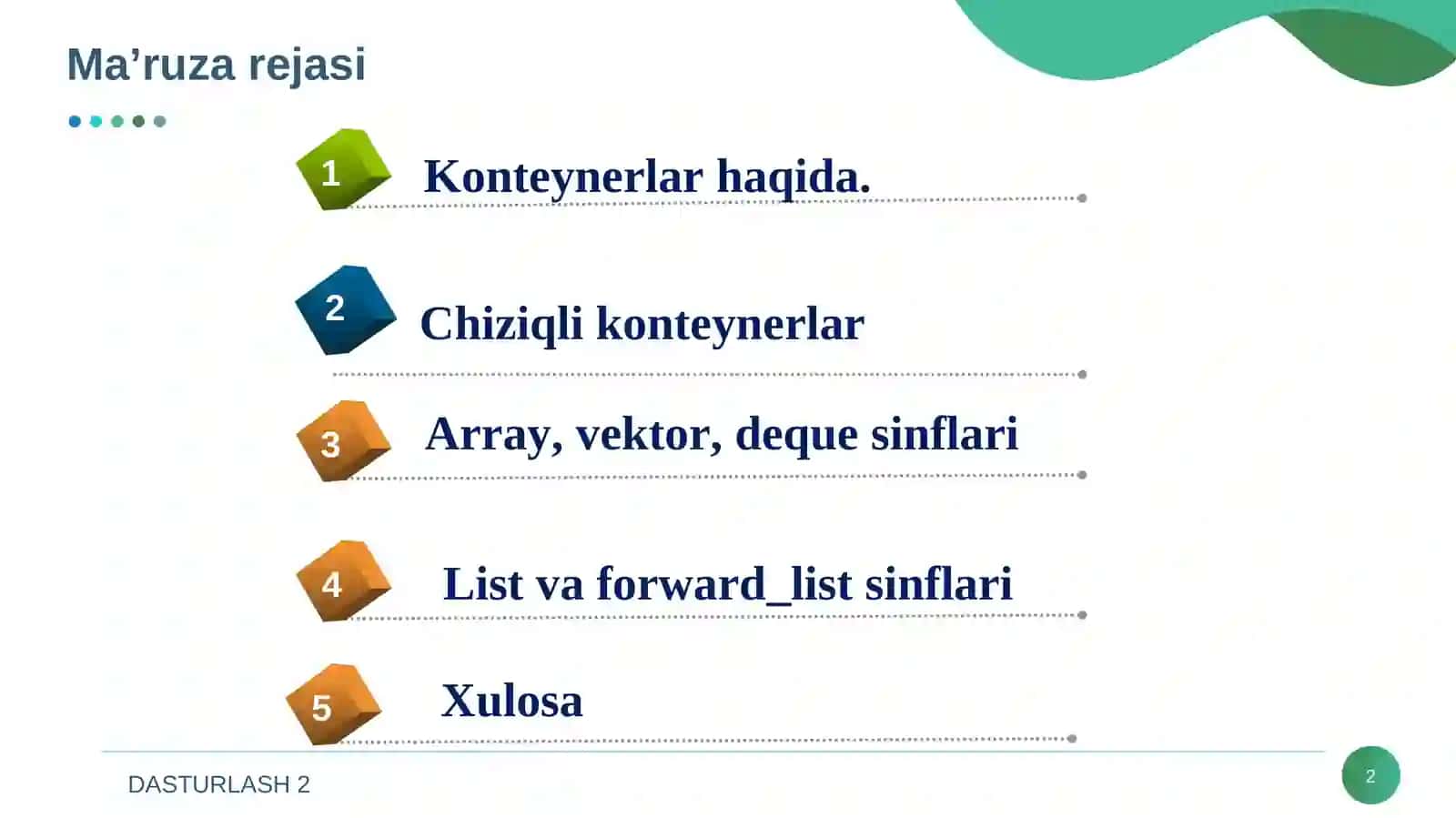 Ma’ruza rejasi

1 Konteynerlar haqida.

2 Chiziqli konteynerlar

3 Array, vektor, deque sinflari

4 List va forward_list sinflari

5 Xulosa

DASTURLASH 2

2